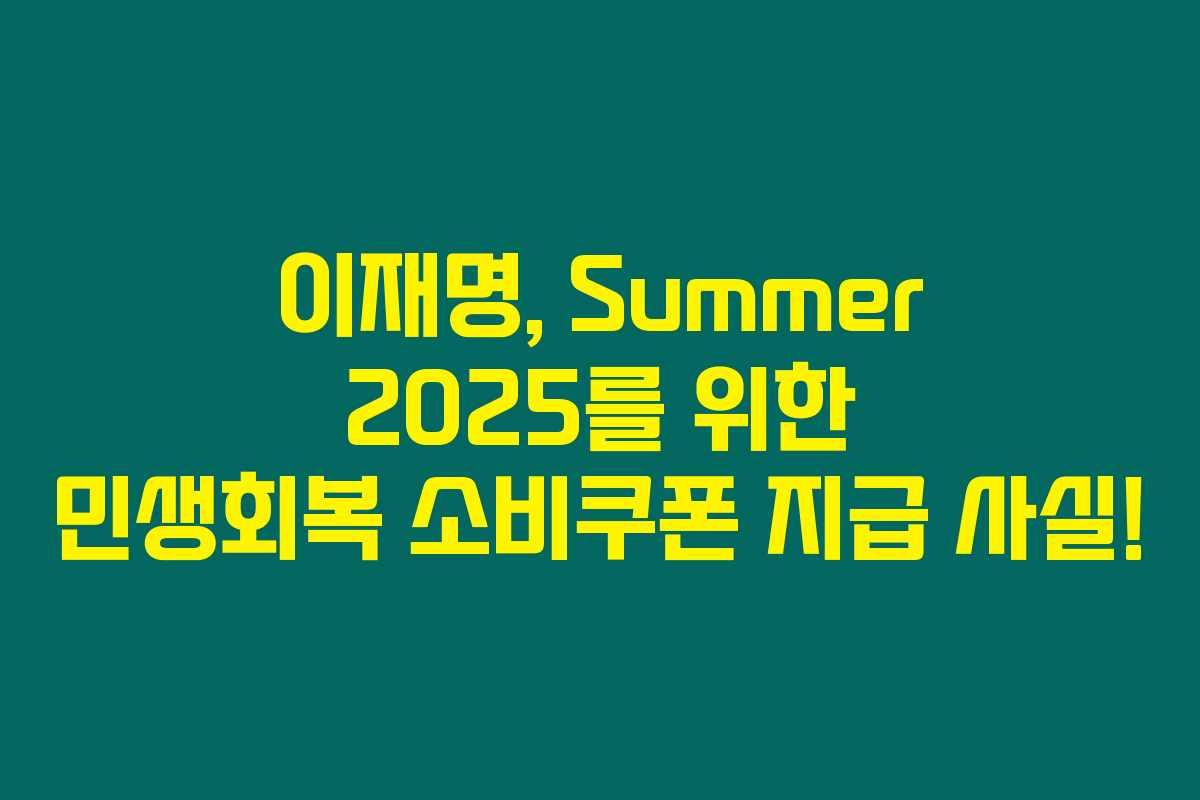 이재명, Summer 2025를 위한 민생회복 소비쿠폰 지급 사실!